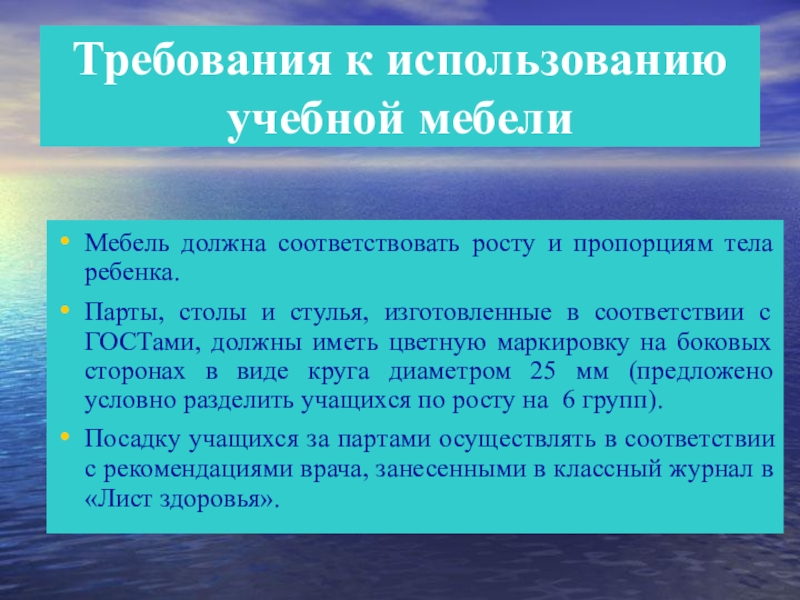 Требования к использованию учебной мебели

• Мебель должна соответствовать росту и пропорциям тела ребенка.

• Парты, столы и стулья, изготовленные в соответствии с ГОСТами, должны иметь цветную маркировку на боковых сторонах в виде круга диаметром 25 мм (предложено условно разделить учащихся по росту на 6 групп).

• Посадку учащихся за партами осуществлять в соответствии с рекомендациями врача, занесенными в классный журнал в «Лист здоровья».